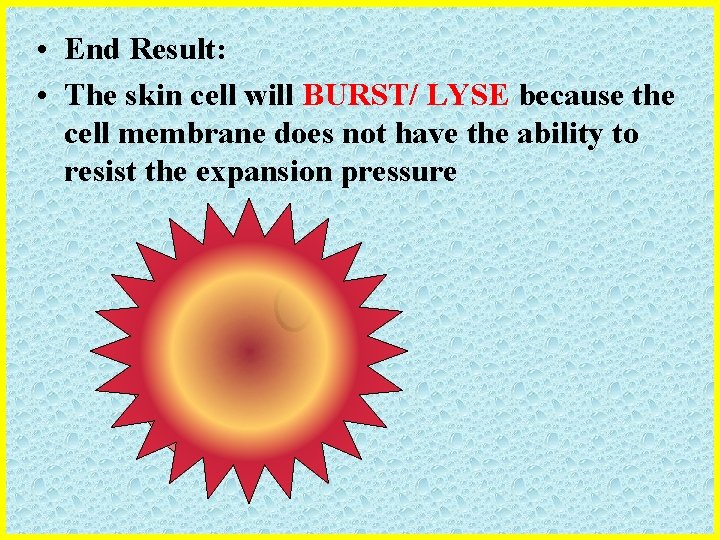 • End Result:

• The skin cell will BURST/ LYSE because the cell membrane does not have the ability to resist the expansion pressure